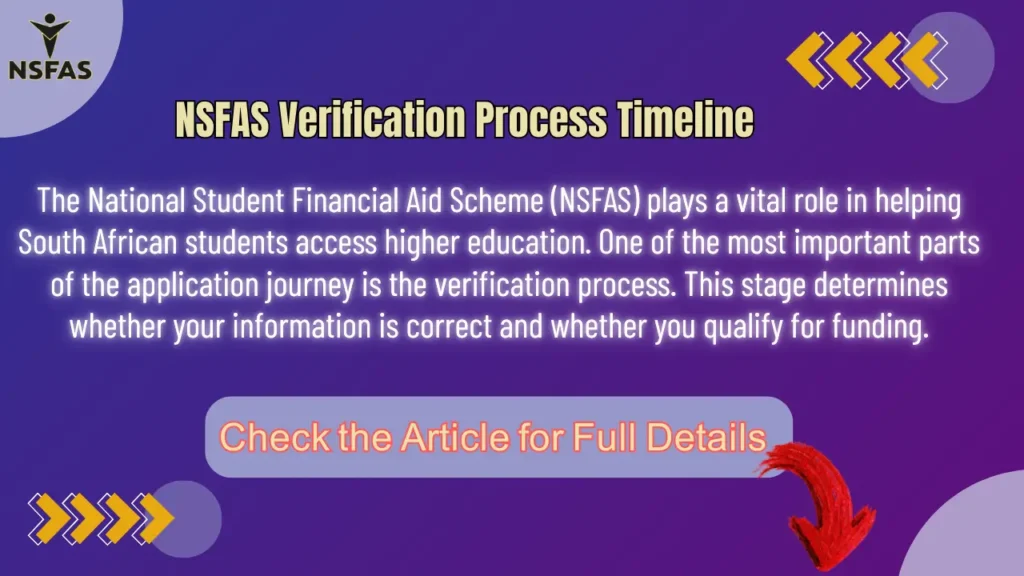 NSFAS

NSFAS Verification Process Timeline

The National Student Financial Aid Scheme (NSFAS) plays a vital role in helping South African students access higher education. One of the most important parts of the application journey is the verification process. This stage determines whether your information is correct and whether you qualify for funding.

Check the Article for Full Details